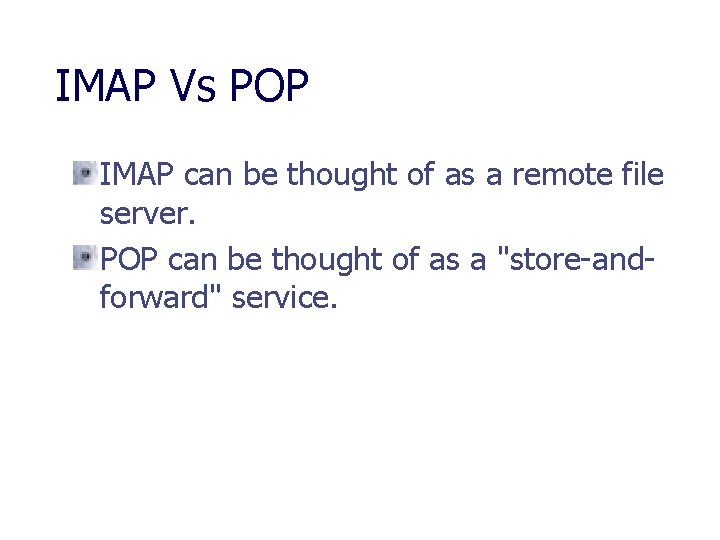 IMAP Vs POP

IMAP can be thought of as a remote file server.

POP can be thought of as a "store-and-forward" service.